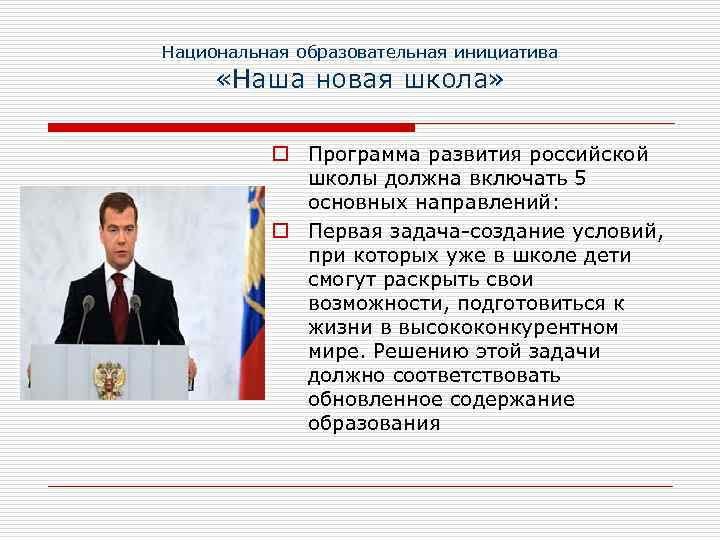 Национальная образовательная инициатива
«Наша новая школа»

Программа развития российской школы должна включать 5 основных направлений:

Первая задача-создание условий, при которых уже в школе дети смогут раскрыть свои возможности, подготовиться к жизни в высококонкурентном мире. Решению этой задачи должно соответствовать обновленное содержание образования